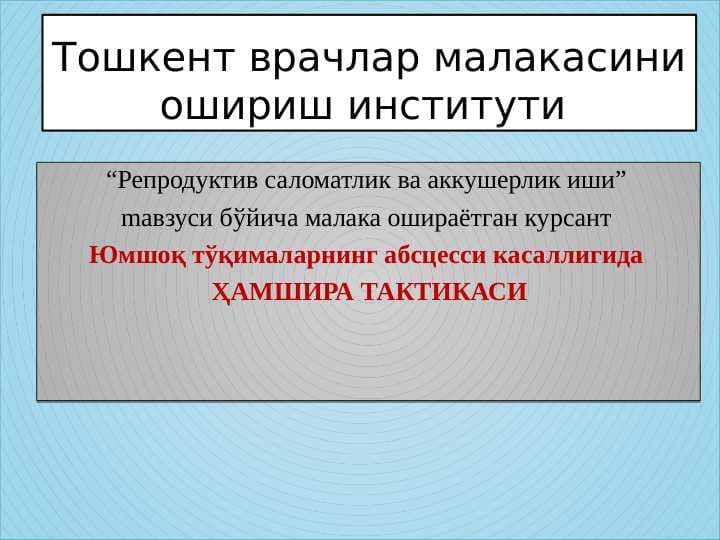 Тошкент врачлар малакасини ошириш институти

“Репродуктив саломатлик ва аккушерлик иши”
mавзуси бўйича малака ошираётган курсант
Юмшоқ тўқималарнинг абсцесси касаллигида
ҲАМШИРА ТАКТИКАСИ